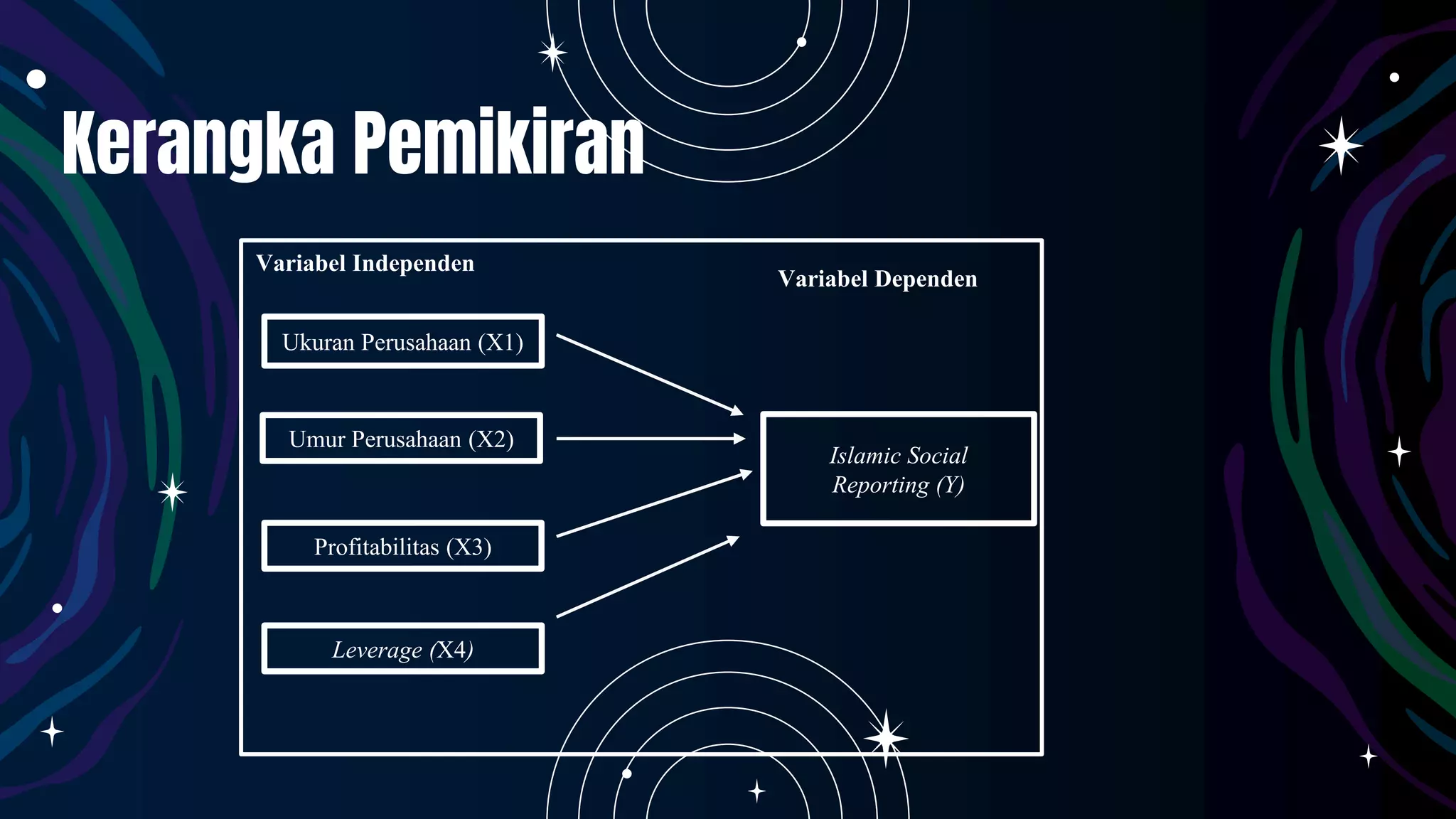 Kerangka Pemikiran

Variabel Independen

Variabel Dependen

Ukuran Perusahaan (X1)

Umur Perusahaan (X2)

Profitabilitas (X3)

Leverage (X4)

Islamic Social Reporting (Y)